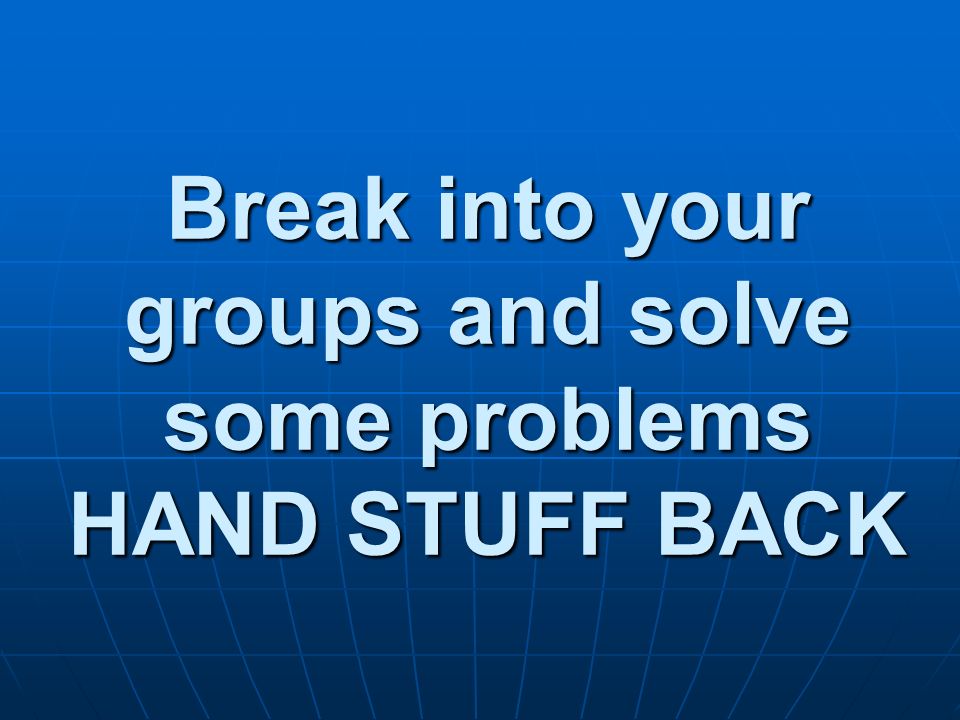 Break into your groups and solve some problems
HAND STUFF BACK